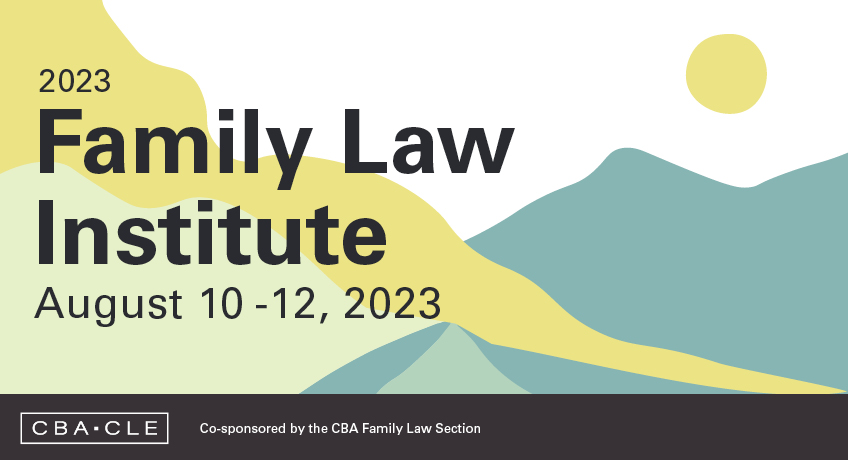 2023
Family Law Institute
August 10 -12, 2023

CBA·CLE

Co-sponsored by the CBA Family Law Section